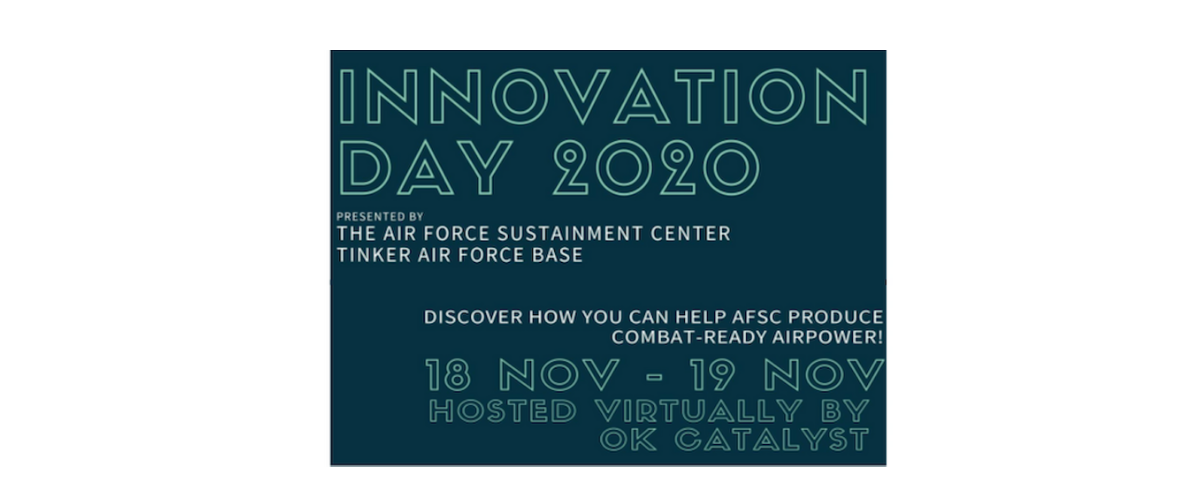 INNOVATION DAY 2020

PRESENTED BY
THE AIR FORCE SUSTAINMENT CENTER
TINKER AIR FORCE BASE

DISCOVER HOW YOU CAN HELP AFSC PRODUCE COMBAT-READY AIRPOWER!

18 NOV - 19 NOV
HOSTED VIRTUALLY BY
OK CATALYST